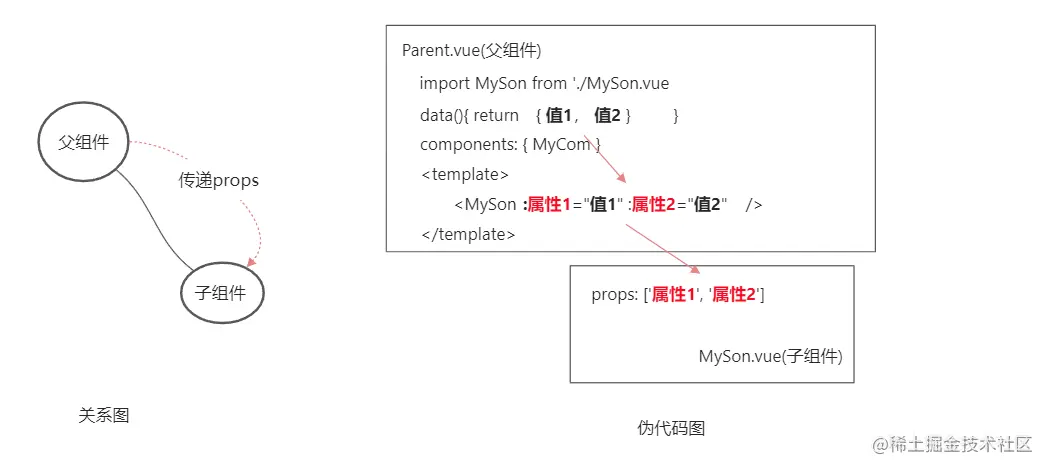 父组件

传递props

子组件

关系图

Parent.vue(父组件)

import MySon from './MySon.vue

data(){ return { 值1， 值2 } }

components: { MyCom }

<template>

<MySon :属性1="值1" :属性2="值2" />

</template>

props: ['属性1', '属性2']

MySon.vue(子组件)

伪代码图

@稀土掘金技术社区